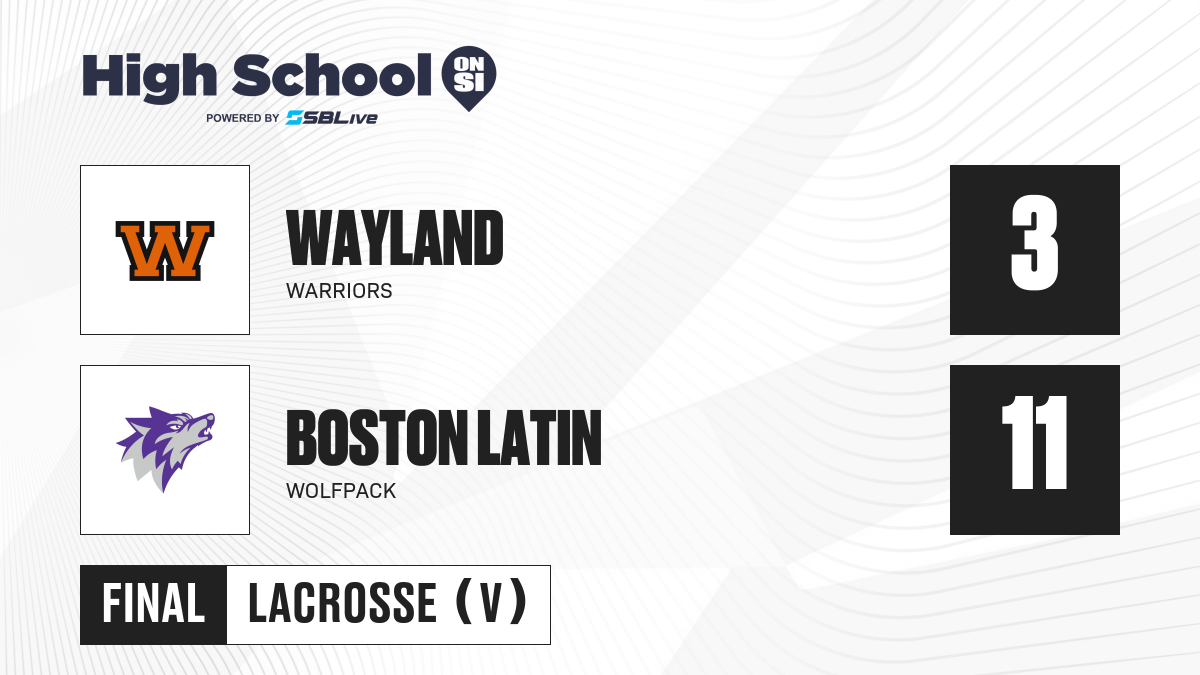 High School ON SI
POWERED BY SBLive

W

WAYLAND
WARRIORS

3

BOSTON LATIN
WOLFPACK

11

FINAL LACROSSE (V)